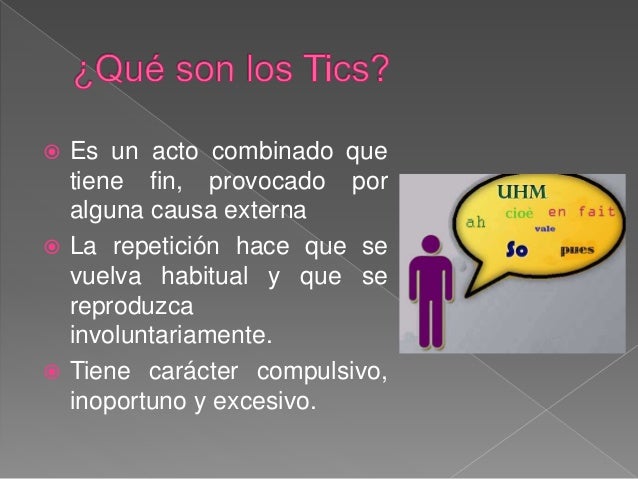 ¿Qué son los Tics?

Es un acto combinado que tiene fin, provocado por alguna causa externa

La repetición hace que se vuelva habitual y que se reproduzca involuntariamente.

Tiene carácter compulsivo, inoportuno y excesivo.

UHM
ah
cioè
en fait
vale
So
pues